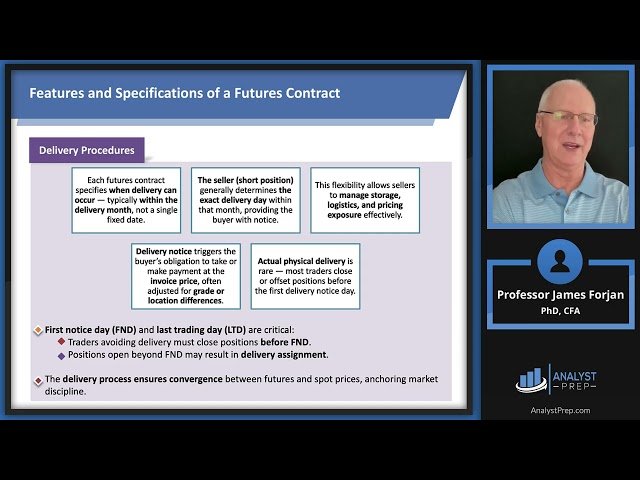 Features and Specifications of a Futures Contract

Delivery Procedures

Each futures contract specifies when delivery can occur — typically within the delivery month, not a single fixed date.

The seller (short position) generally determines the exact delivery day within that month, providing the buyer with notice.

This flexibility allows sellers to manage storage, logistics, and pricing exposure effectively.

Delivery notice triggers the buyer's obligation to take or make payment at the invoice price, often adjusted for grade or location differences.

Actual physical delivery is rare — most traders close or offset positions before the first delivery notice day.

First notice day (FND) and last trading day (LTD) are critical:
Traders avoiding delivery must close positions before FND.
Positions open beyond FND may result in delivery assignment.

The delivery process ensures convergence between futures and spot prices, anchoring market discipline.

Professor James Forjan
PhD, CFA

ANALYST PREP

AnalystPrep.com